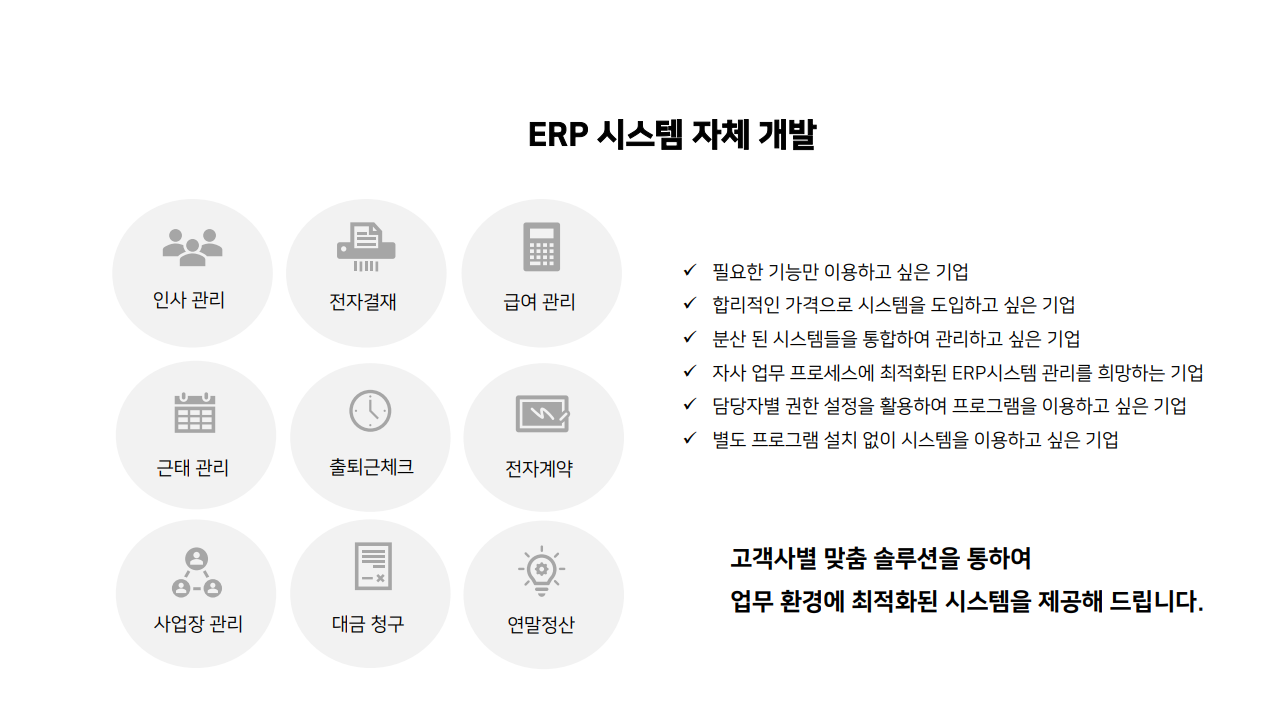 ERP 시스템 자체 개발

인사 관리

전자결재

급여 관리

근태 관리

출퇴근체크

전자계약

사업장 관리

대금 청구

연말정산

✓ 필요한 기능만 이용하고 싶은 기업
✓ 합리적인 가격으로 시스템을 도입하고 싶은 기업
✓ 분산 된 시스템들을 통합하여 관리하고 싶은 기업
✓ 자사 업무 프로세스에 최적화된 ERP시스템 관리를 희망하는 기업
✓ 담당자별 권한 설정을 활용하여 프로그램을 이용하고 싶은 기업
✓ 별도 프로그램 설치 없이 시스템을 이용하고 싶은 기업

고객사별 맞춤 솔루션을 통하여
업무 환경에 최적화된 시스템을 제공해 드립니다.